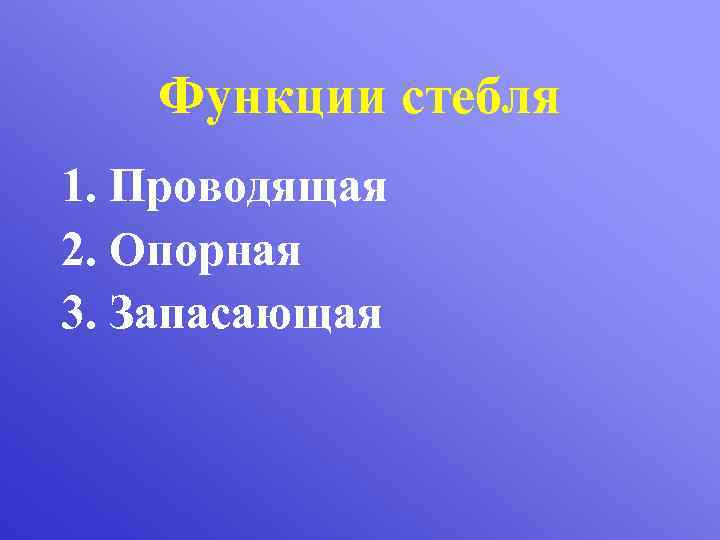 Функции стебля

1. Проводящая
2. Опорная
3. Запасающая